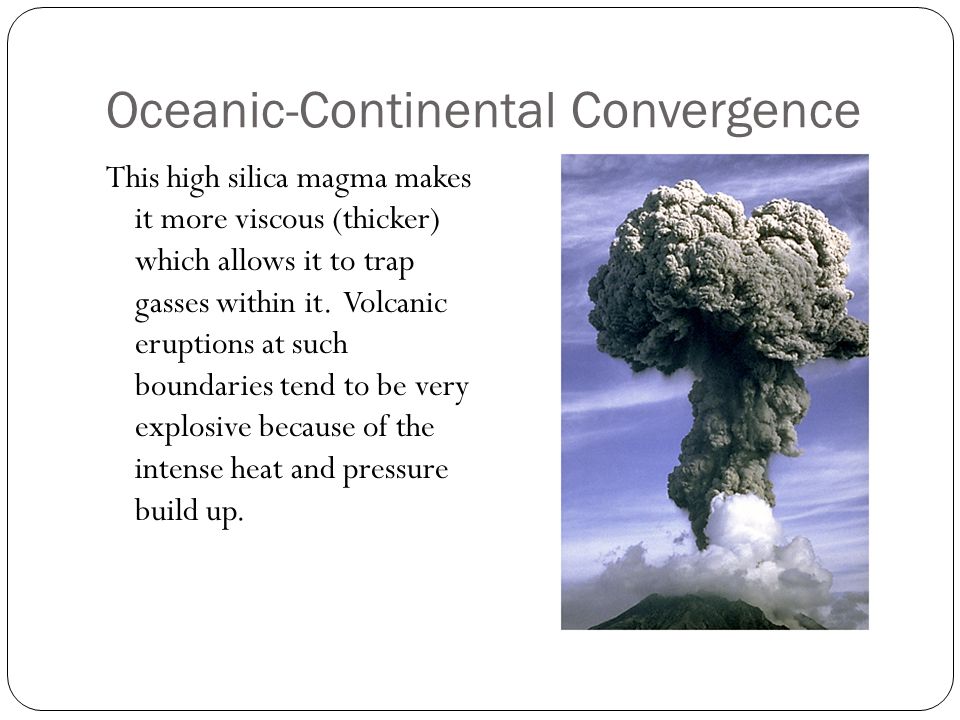 Oceanic-Continental Convergence

This high silica magma makes it more viscous (thicker) which allows it to trap gasses within it. Volcanic eruptions at such boundaries tend to be very explosive because of the intense heat and pressure build up.